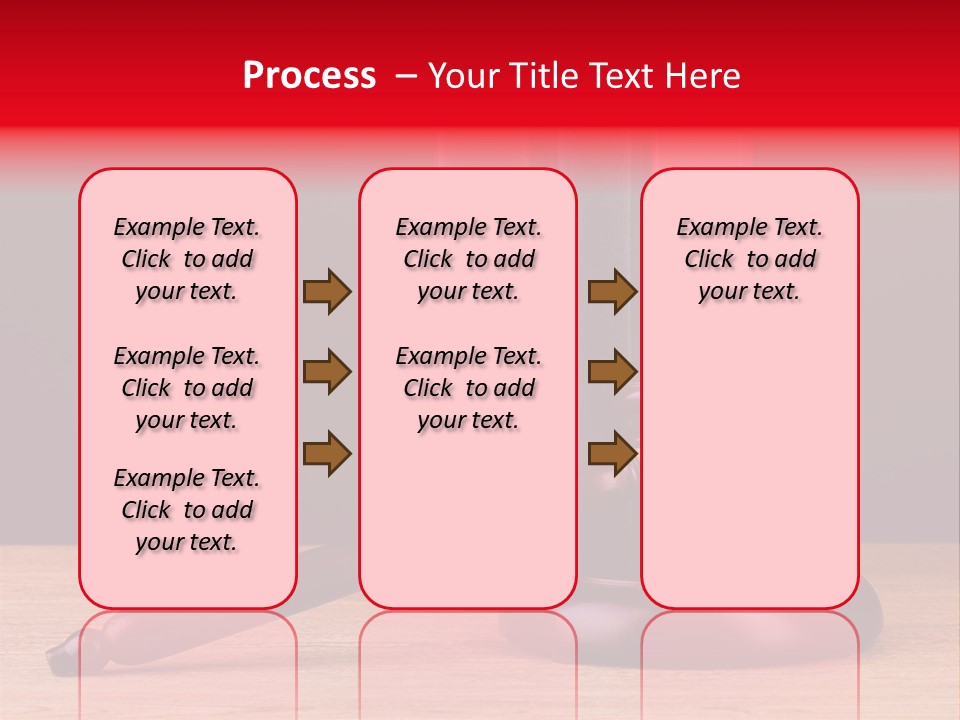 Process – Your Title Text Here

Example Text. Click to add your text.

Example Text. Click to add your text.

Example Text. Click to add your text.

Example Text. Click to add your text.

Example Text. Click to add your text.

Example Text. Click to add your text.